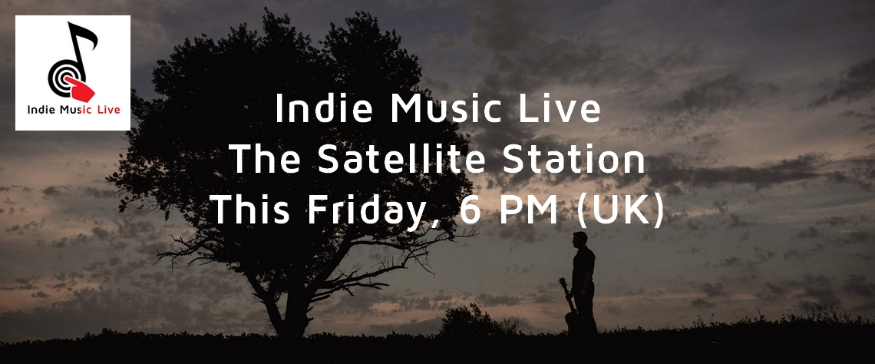 Indie Music Live

Indie Music Live
The Satellite Station
This Friday, 6 PM (UK)